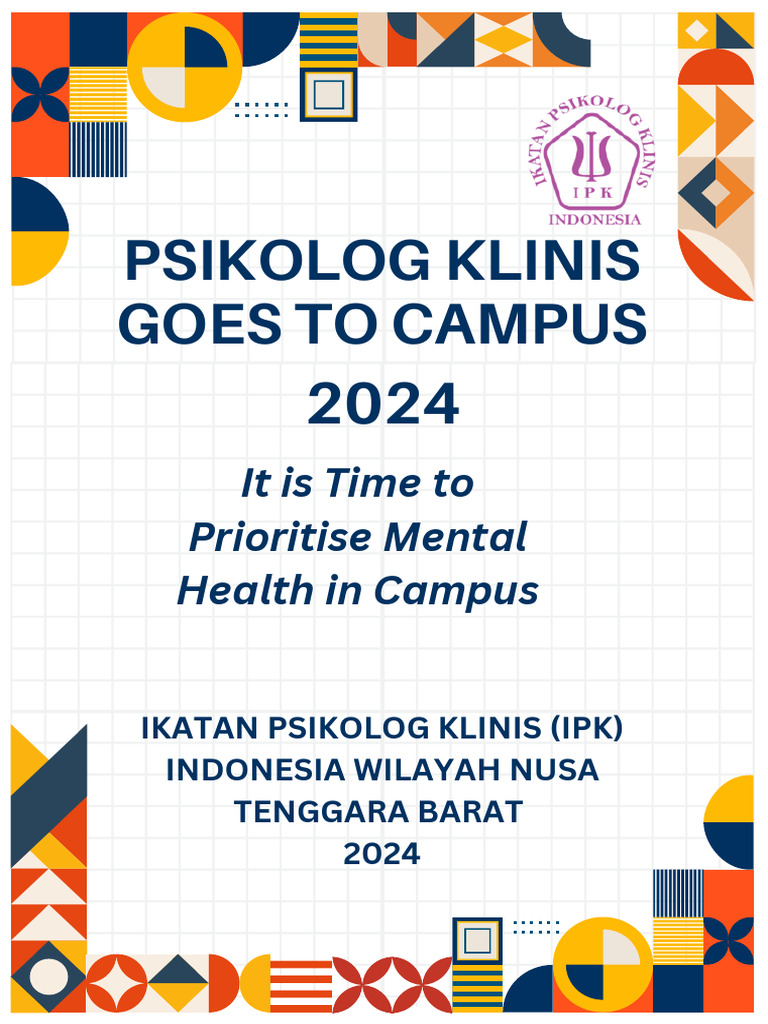 IKATAN PSIKOLOG KLINIS
IPK
INDONESIA

PSIKOLOG KLINIS GOES TO CAMPUS 2024

It is Time to Prioritise Mental Health in Campus

IKATAN PSIKOLOG KLINIS (IPK) INDONESIA WILAYAH NUSA TENGGARA BARAT 2024